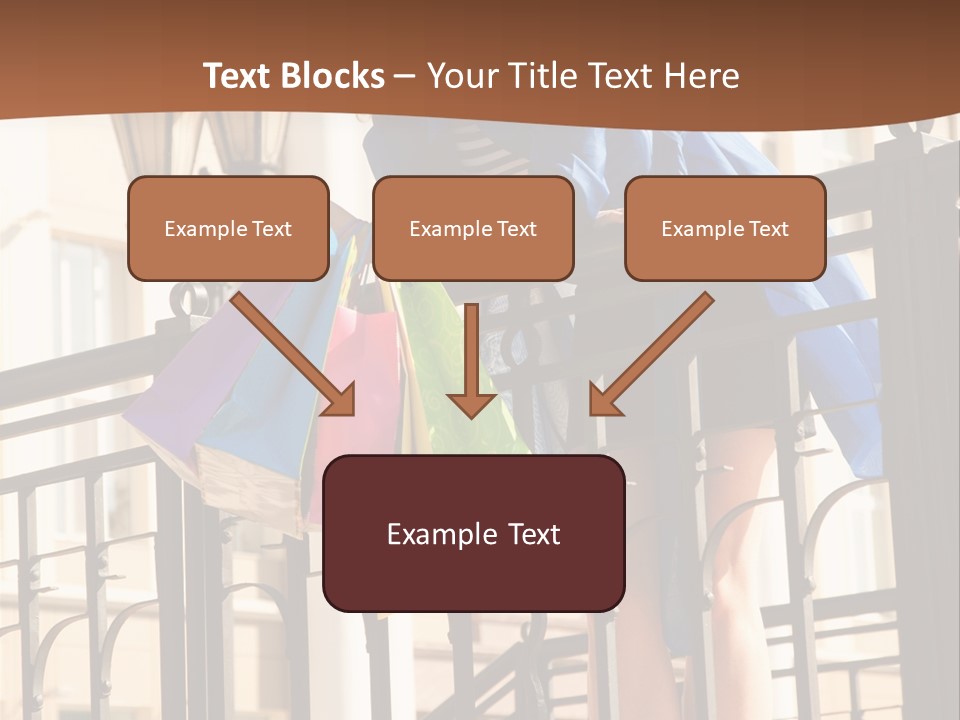 Text Blocks – Your Title Text Here

Example Text

Example Text

Example Text

Example Text